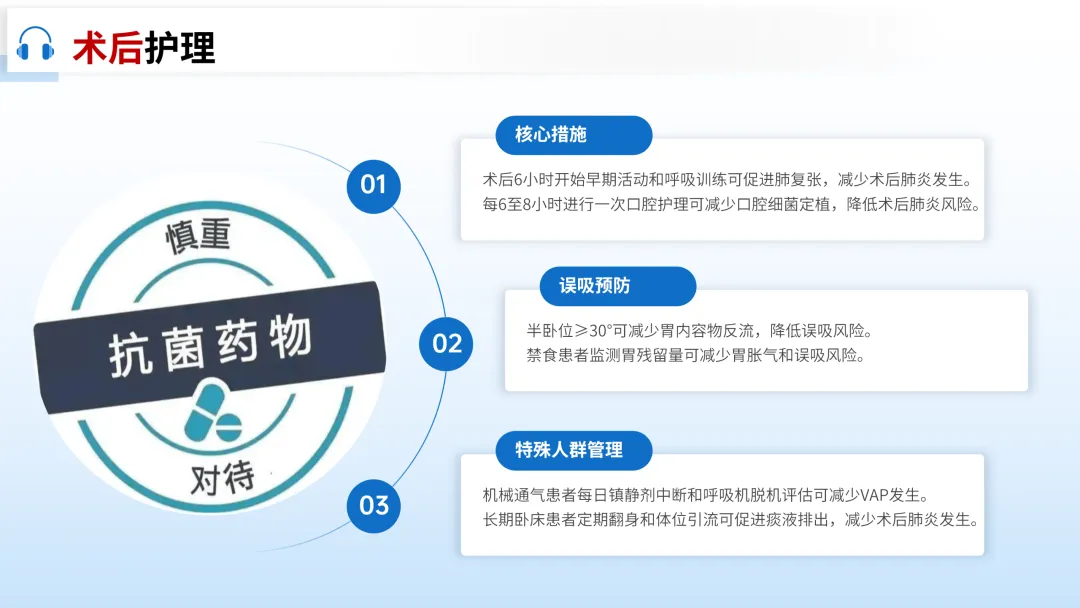 术后护理

慎重
抗菌药物
对待

01
核心措施
术后6小时开始早期活动和呼吸训练可促进肺复张，减少术后肺炎发生。
每6至8小时进行一次口腔护理可减少口腔细菌定植，降低术后肺炎风险。

02
误吸预防
半卧位≥30°可减少胃内容物反流，降低误吸风险。
禁食患者监测胃残留量可减少胃胀气和误吸风险。

03
特殊人群管理
机械通气患者每日镇静剂中断和呼吸机脱机评估可减少VAP发生。
长期卧床患者定期翻身和体位引流可促进痰液排出，减少术后肺炎发生。